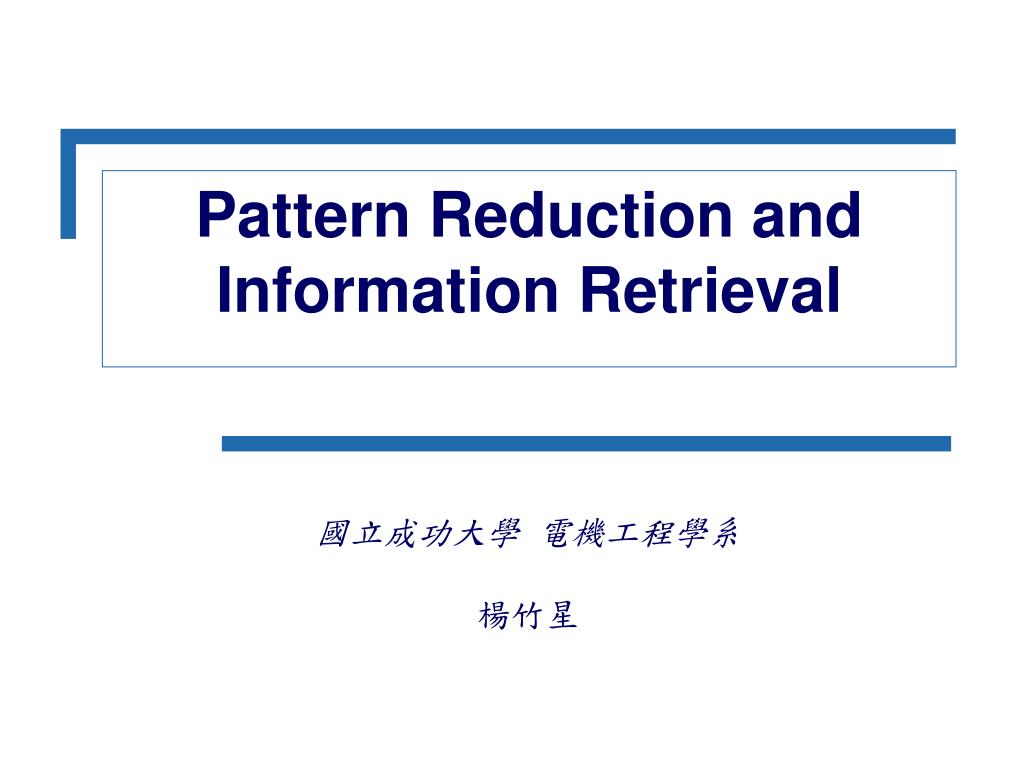 Pattern Reduction and Information Retrieval

國立成功大學 電機工程學系

楊竹星